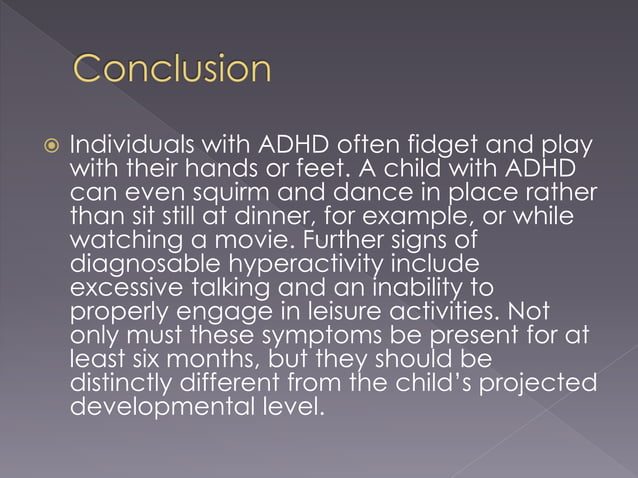 Conclusion

Individuals with ADHD often fidget and play with their hands or feet. A child with ADHD can even squirm and dance in place rather than sit still at dinner, for example, or while watching a movie. Further signs of diagnosable hyperactivity include excessive talking and an inability to properly engage in leisure activities. Not only must these symptoms be present for at least six months, but they should be distinctly different from the child's projected developmental level.